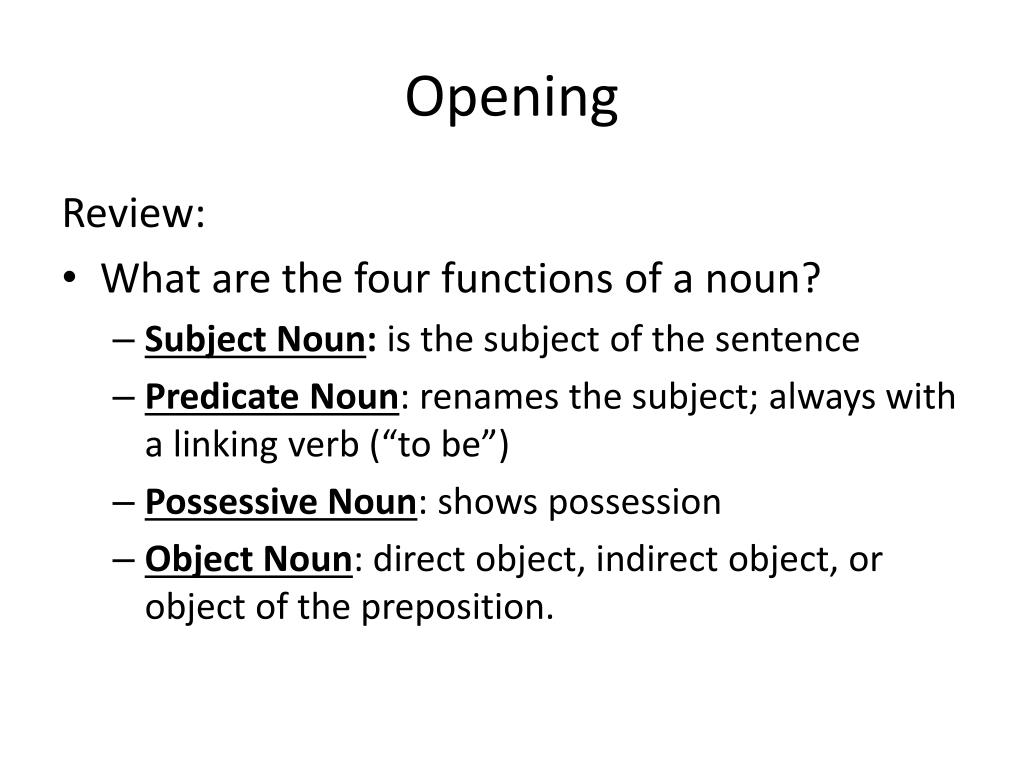 Opening

Review:

• What are the four functions of a noun?
– Subject Noun: is the subject of the sentence
– Predicate Noun: renames the subject; always with a linking verb (“to be”)
– Possessive Noun: shows possession
– Object Noun: direct object, indirect object, or object of the preposition.